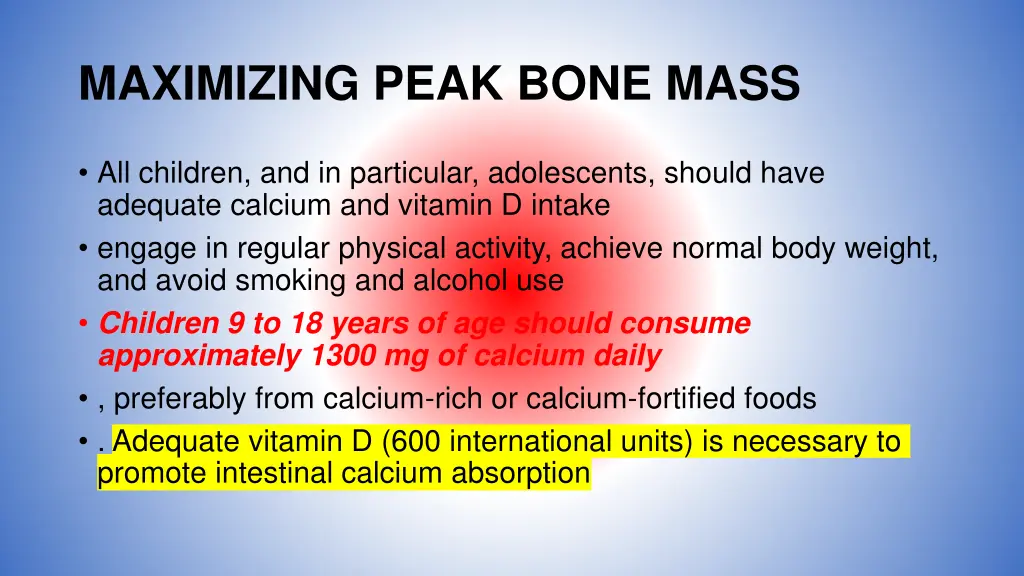 MAXIMIZING PEAK BONE MASS

• All children, and in particular, adolescents, should have adequate calcium and vitamin D intake
• engage in regular physical activity, achieve normal body weight, and avoid smoking and alcohol use
• Children 9 to 18 years of age should consume approximately 1300 mg of calcium daily
• , preferably from calcium-rich or calcium-fortified foods
• . Adequate vitamin D (600 international units) is necessary to promote intestinal calcium absorption